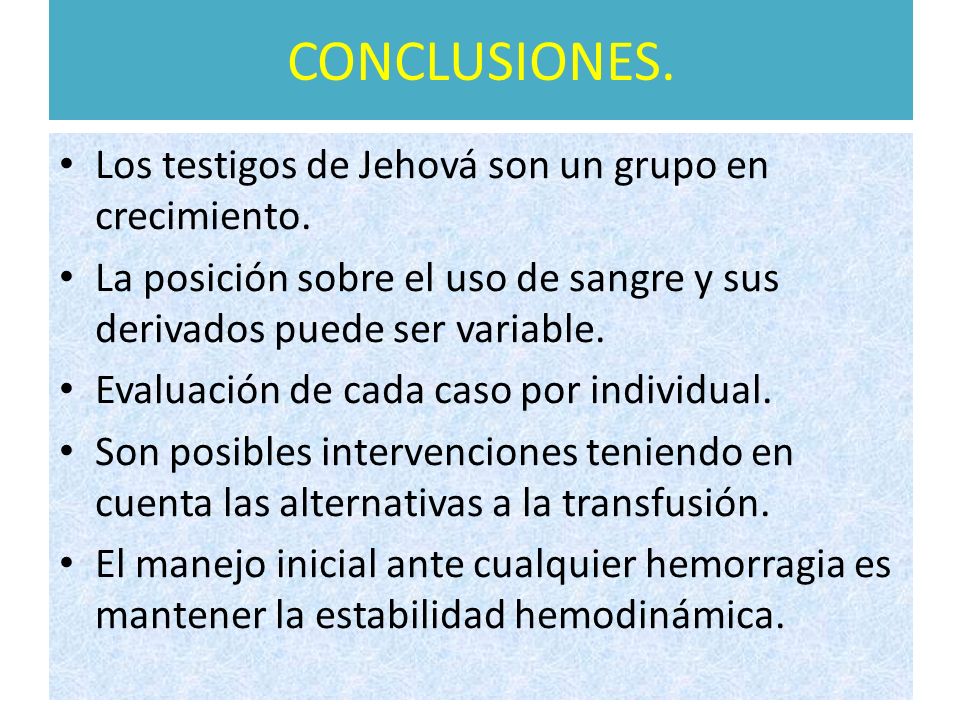 CONCLUSIONES.

• Los testigos de Jehová son un grupo en crecimiento.
• La posición sobre el uso de sangre y sus derivados puede ser variable.
• Evaluación de cada caso por individual.
• Son posibles intervenciones teniendo en cuenta las alternativas a la transfusión.
• El manejo inicial ante cualquier hemorragia es mantener la estabilidad hemodinámica.